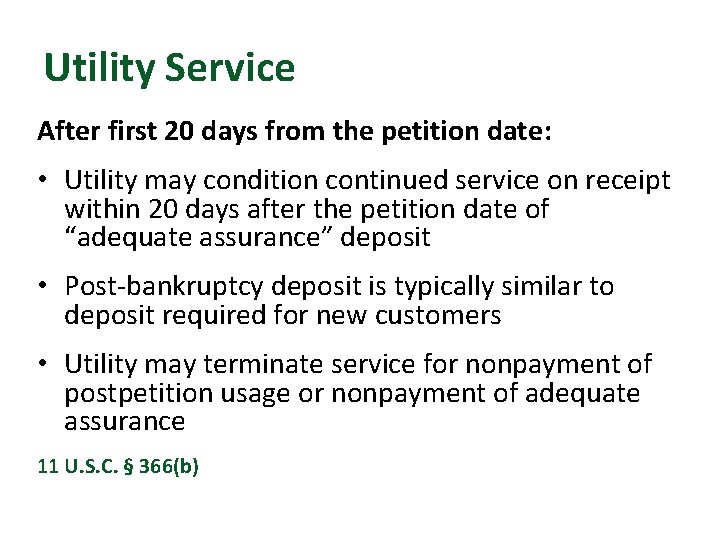 Utility Service

After first 20 days from the petition date:

• Utility may condition continued service on receipt within 20 days after the petition date of “adequate assurance” deposit

• Post-bankruptcy deposit is typically similar to deposit required for new customers

• Utility may terminate service for nonpayment of postpetition usage or nonpayment of adequate assurance

11 U.S.C. § 366(b)